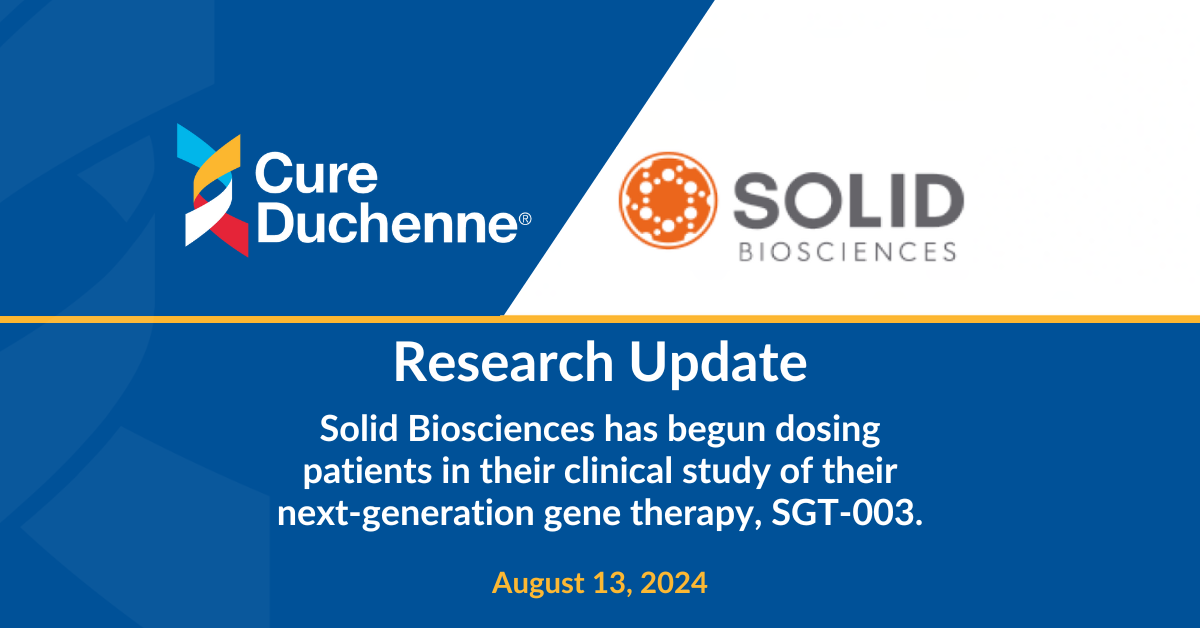 Cure Duchenne®

SOLID BIOSCIENCES

Research Update

Solid Biosciences has begun dosing patients in their clinical study of their next-generation gene therapy, SGT-003.

August 13, 2024